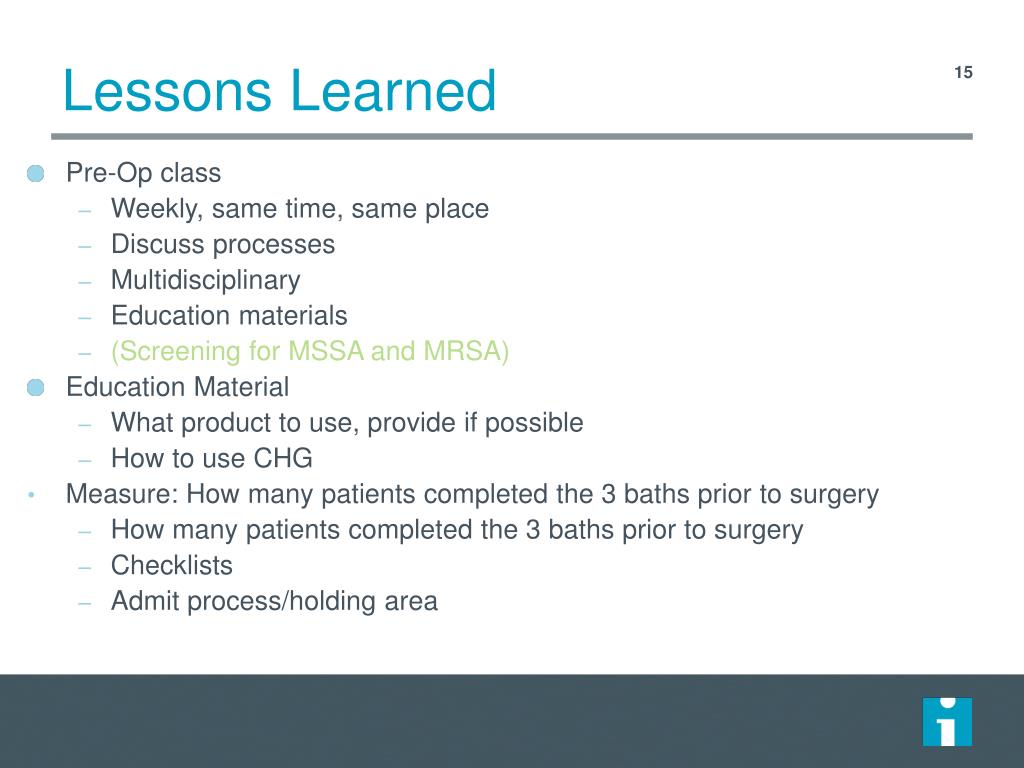 Lessons Learned

15

Pre-Op class
– Weekly, same time, same place
– Discuss processes
– Multidisciplinary
– Education materials
– (Screening for MSSA and MRSA)

Education Material
– What product to use, provide if possible
– How to use CHG

• Measure: How many patients completed the 3 baths prior to surgery
– How many patients completed the 3 baths prior to surgery
– Checklists
– Admit process/holding area